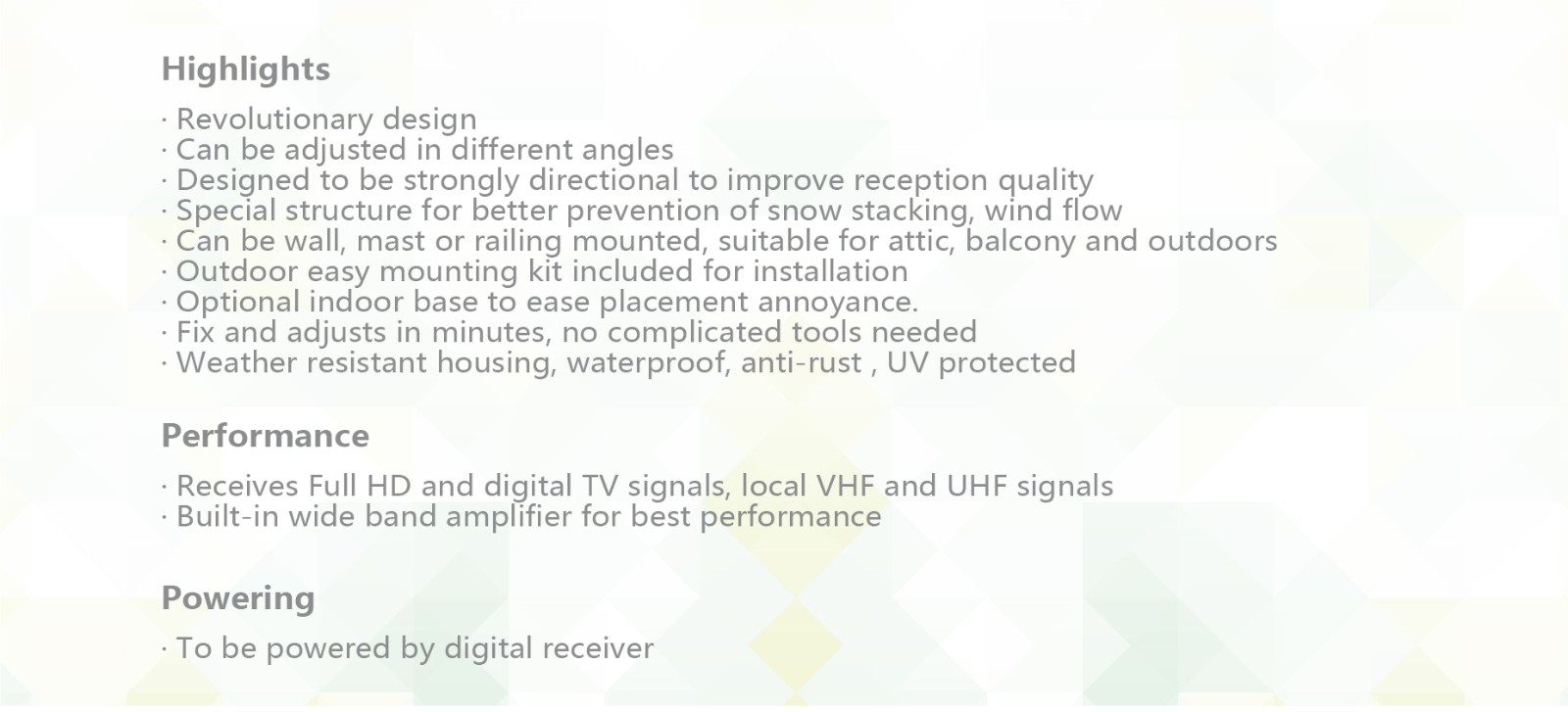 Highlights

· Revolutionary design
· Can be adjusted in different angles
· Designed to be strongly directional to improve reception quality
· Special structure for better prevention of snow stacking, wind flow
· Can be wall, mast or railing mounted, suitable for attic, balcony and outdoors
· Outdoor easy mounting kit included for installation
· Optional indoor base to ease placement annoyance.
· Fix and adjusts in minutes, no complicated tools needed
· Weather resistant housing, waterproof, anti-rust , UV protected

Performance

· Receives Full HD and digital TV signals, local VHF and UHF signals
· Built-in wide band amplifier for best performance

Powering

· To be powered by digital receiver